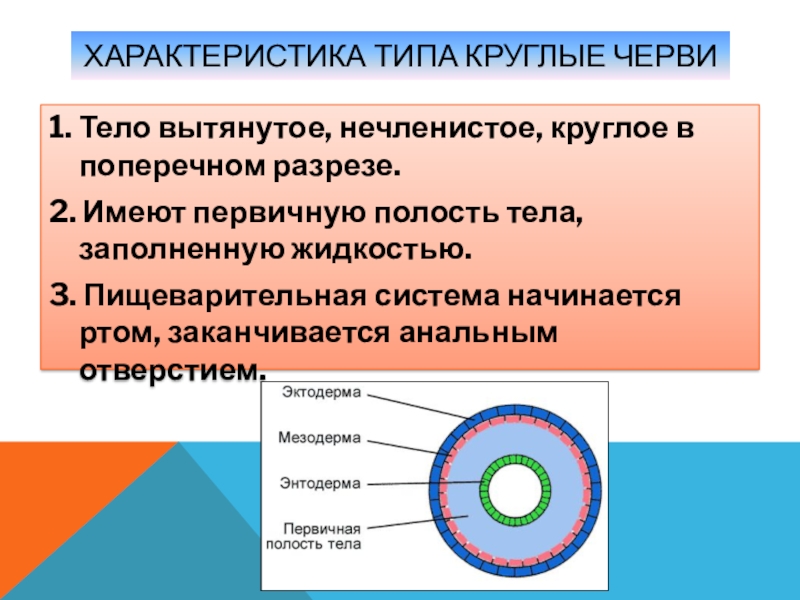 ХАРАКТЕРИСТИКА ТИПА КРУГЛЫЕ ЧЕРВИ

1. Тело вытянутое, нечленистое, круглое в поперечном разрезе.

2. Имеют первичную полость тела, заполненную жидкостью.

3. Пищеварительная система начинается ртом, заканчивается анальным отверстием.

Эктодерма
Мезодерма
Энтодерма
Первичная полость тела